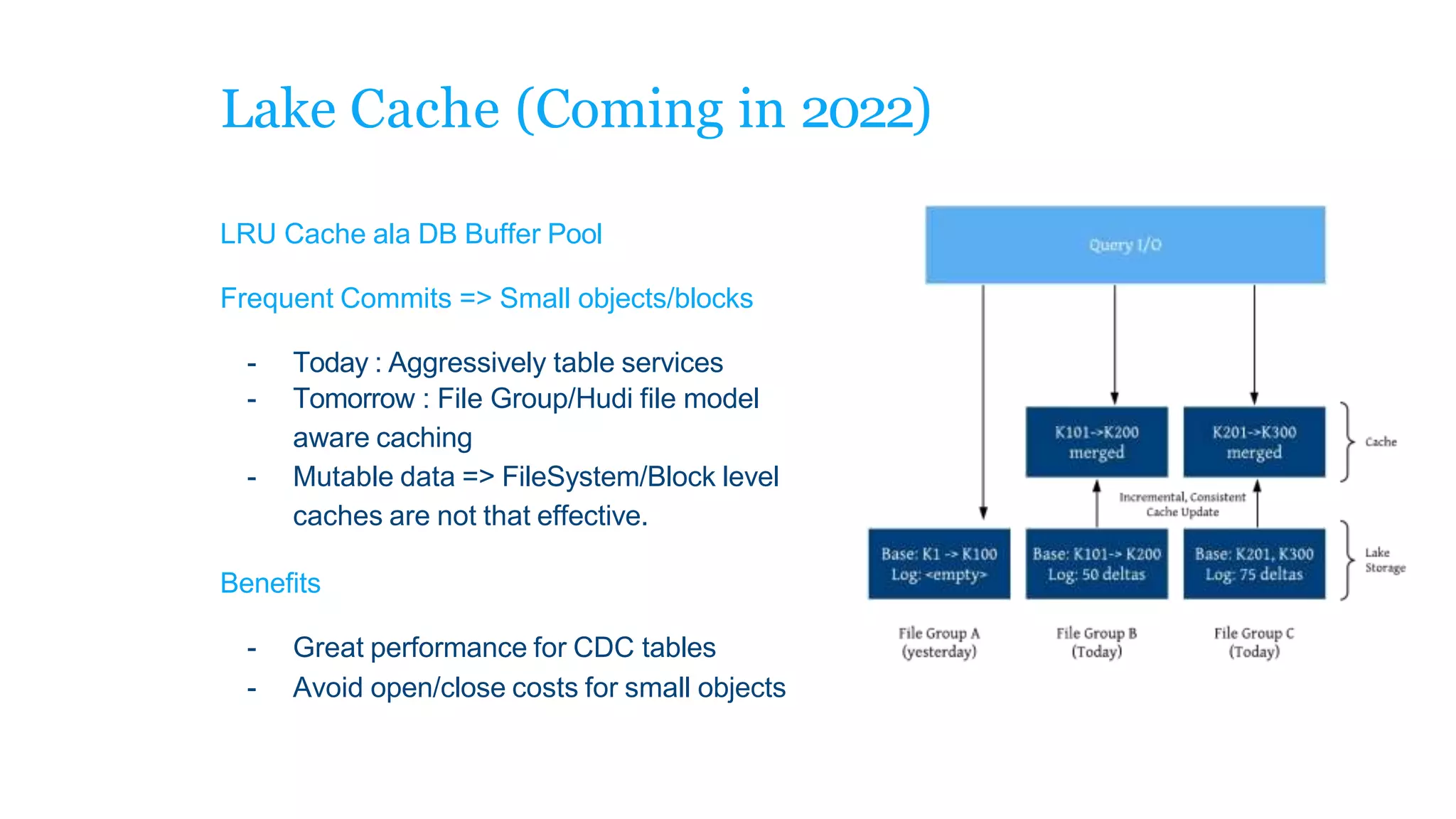 Lake Cache (Coming in 2022)

LRU Cache ala DB Buffer Pool

Frequent Commits => Small objects/blocks

- Today : Aggressively table services
- Tomorrow : File Group/Hudi file model aware caching
- Mutable data => FileSystem/Block level caches are not that effective.

Benefits

- Great performance for CDC tables
- Avoid open/close costs for small objects

Query I/O

K101->K200 merged

K201->K300 merged

Cache

Incremental, Consistent Cache Update

Base: K1 -> K100 Log: <empty>

Base: K101-> K200 Log: 50 deltas

Base: K201, K300 Log: 75 deltas

Lake Storage

File Group A (yesterday)

File Group B (Today)

File Group C (Today)